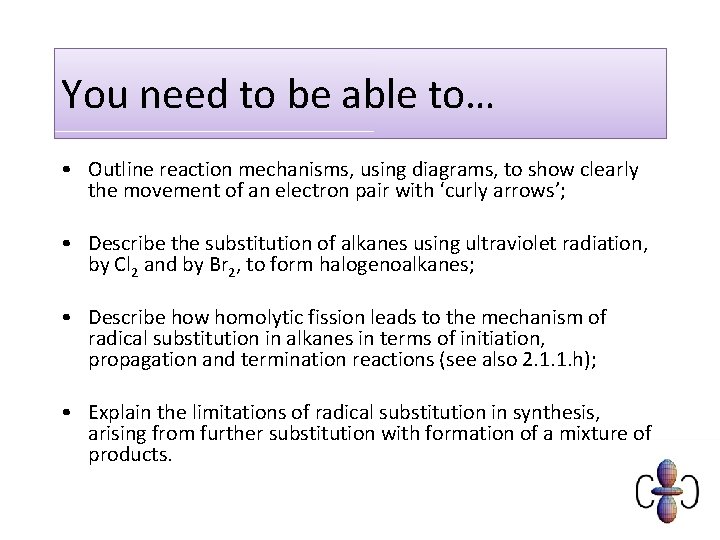 You need to be able to…

• Outline reaction mechanisms, using diagrams, to show clearly the movement of an electron pair with ‘curly arrows’;

• Describe the substitution of alkanes using ultraviolet radiation, by $Cl_2$ and by $Br_2$, to form halogenoalkanes;

• Describe how homolytic fission leads to the mechanism of radical substitution in alkanes in terms of initiation, propagation and termination reactions (see also 2.1.1.h);

• Explain the limitations of radical substitution in synthesis, arising from further substitution with formation of a mixture of products.